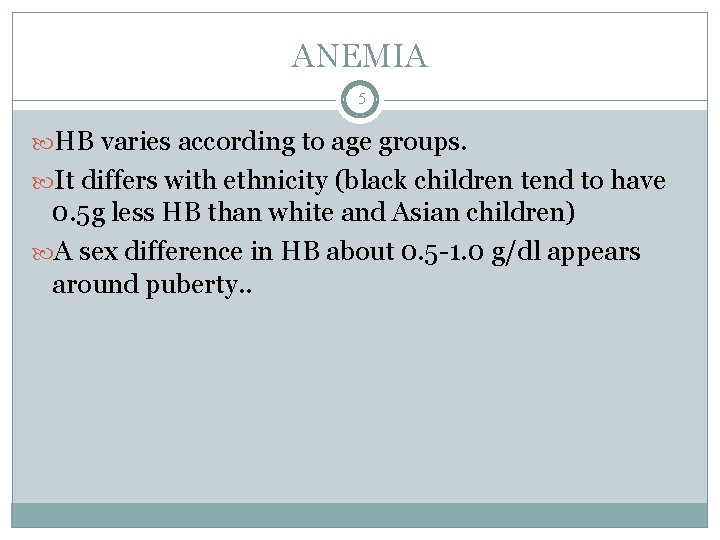 ANEMIA

5

HB varies according to age groups.

It differs with ethnicity (black children tend to have 0.5g less HB than white and Asian children)

A sex difference in HB about 0.5-1.0 g/dl appears around puberty..